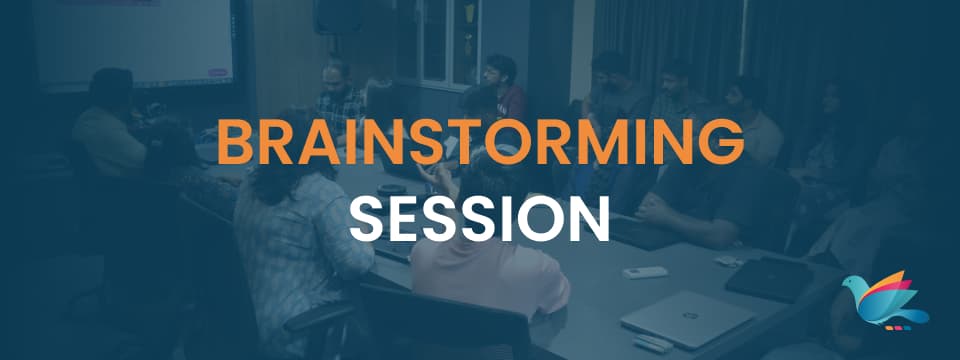 BRAINSTORMING
SESSION